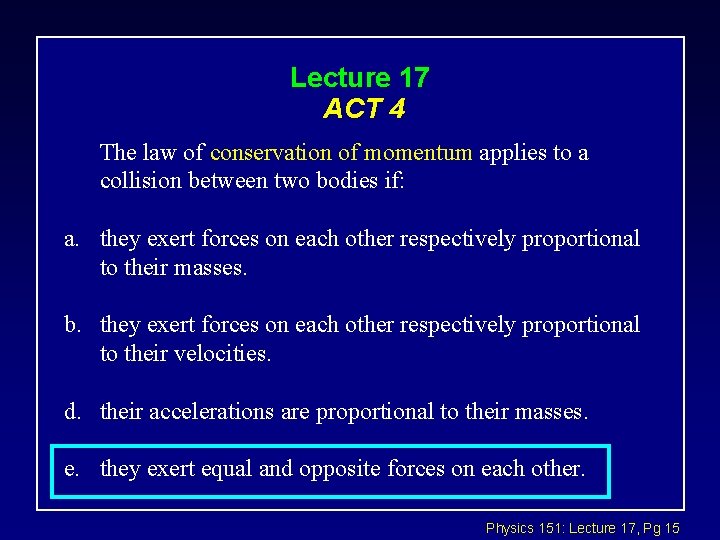 Lecture 17
ACT 4

The law of conservation of momentum applies to a collision between two bodies if:

a. they exert forces on each other respectively proportional to their masses.

b. they exert forces on each other respectively proportional to their velocities.

d. their accelerations are proportional to their masses.

e. they exert equal and opposite forces on each other.

Physics 151: Lecture 17, Pg 15